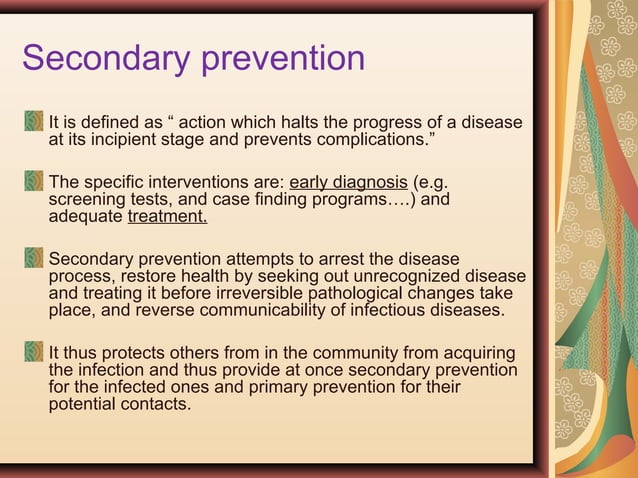 Secondary prevention

It is defined as “ action which halts the progress of a disease at its incipient stage and prevents complications.”

The specific interventions are: early diagnosis (e.g. screening tests, and case finding programs….) and adequate treatment.

Secondary prevention attempts to arrest the disease process, restore health by seeking out unrecognized disease and treating it before irreversible pathological changes take place, and reverse communicability of infectious diseases.

It thus protects others from in the community from acquiring the infection and thus provide at once secondary prevention for the infected ones and primary prevention for their potential contacts.